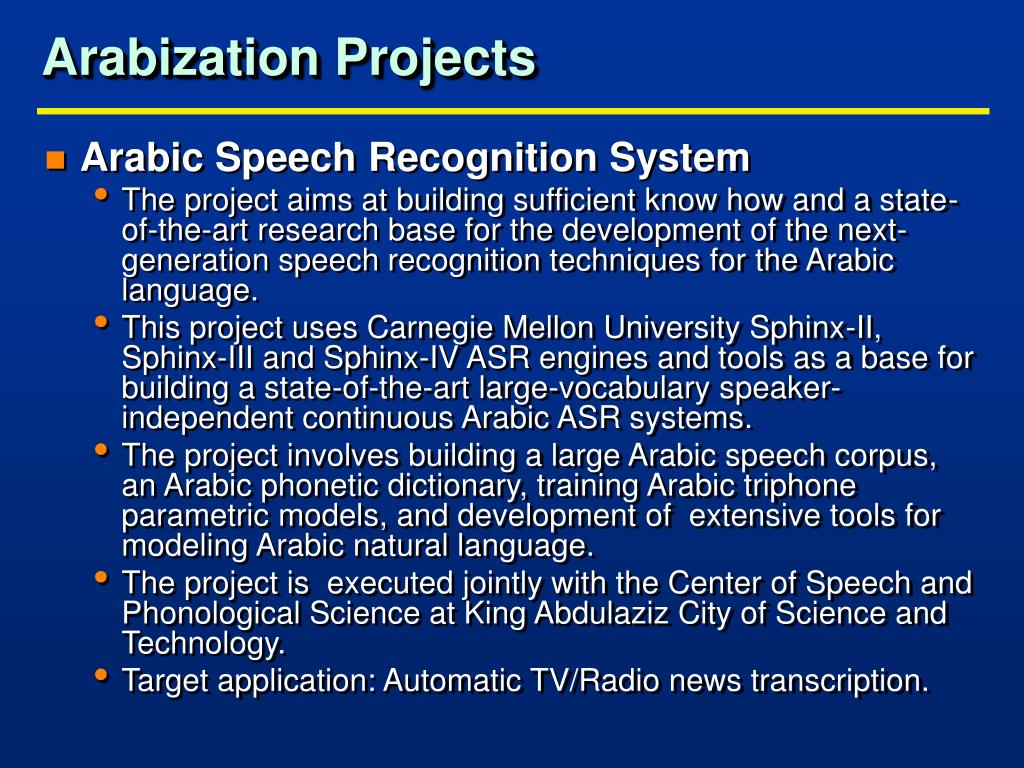 Arabization Projects

Arabic Speech Recognition System

The project aims at building sufficient know how and a state-of-the-art research base for the development of the next-generation speech recognition techniques for the Arabic language.

This project uses Carnegie Mellon University Sphinx-II, Sphinx-III and Sphinx-IV ASR engines and tools as a base for building a state-of-the-art large-vocabulary speaker-independent continuous Arabic ASR systems.

The project involves building a large Arabic speech corpus, an Arabic phonetic dictionary, training Arabic triphone parametric models, and development of extensive tools for modeling Arabic natural language.

The project is executed jointly with the Center of Speech and Phonological Science at King Abdulaziz City of Science and Technology.

Target application: Automatic TV/Radio news transcription.